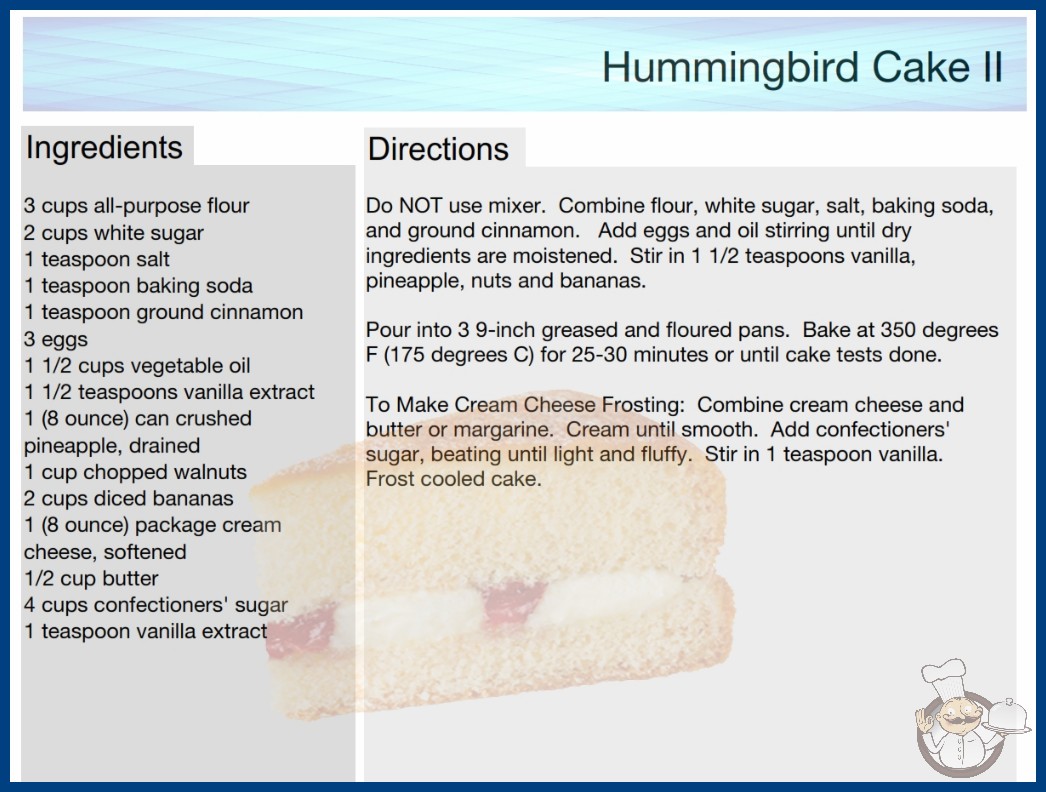 Hummingbird Cake II

Ingredients

3 cups all-purpose flour
2 cups white sugar
1 teaspoon salt
1 teaspoon baking soda
1 teaspoon ground cinnamon
3 eggs
1 1/2 cups vegetable oil
1 1/2 teaspoons vanilla extract
1 (8 ounce) can crushed pineapple, drained
1 cup chopped walnuts
2 cups diced bananas
1 (8 ounce) package cream cheese, softened
1/2 cup butter
4 cups confectioners' sugar
1 teaspoon vanilla extract

Directions

Do NOT use mixer. Combine flour, white sugar, salt, baking soda, and ground cinnamon. Add eggs and oil stirring until dry ingredients are moistened. Stir in 1 1/2 teaspoons vanilla, pineapple, nuts and bananas.

Pour into 3 9-inch greased and floured pans. Bake at 350 degrees F (175 degrees C) for 25-30 minutes or until cake tests done.

To Make Cream Cheese Frosting: Combine cream cheese and butter or margarine. Cream until smooth. Add confectioners' sugar, beating until light and fluffy. Stir in 1 teaspoon vanilla. Frost cooled cake.